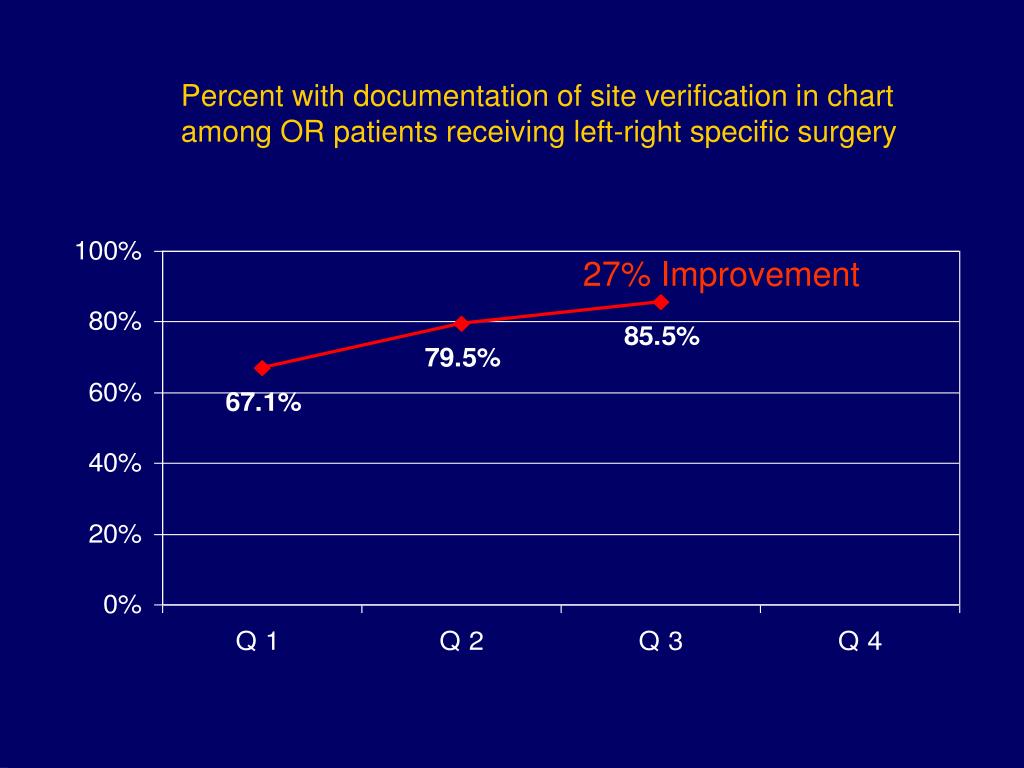 Percent with documentation of site verification in chart among OR patients receiving left-right specific surgery

100%
80%
60%
40%
20%
0%

27% Improvement

67.1%
79.5%
85.5%

Q 1
Q 2
Q 3
Q 4